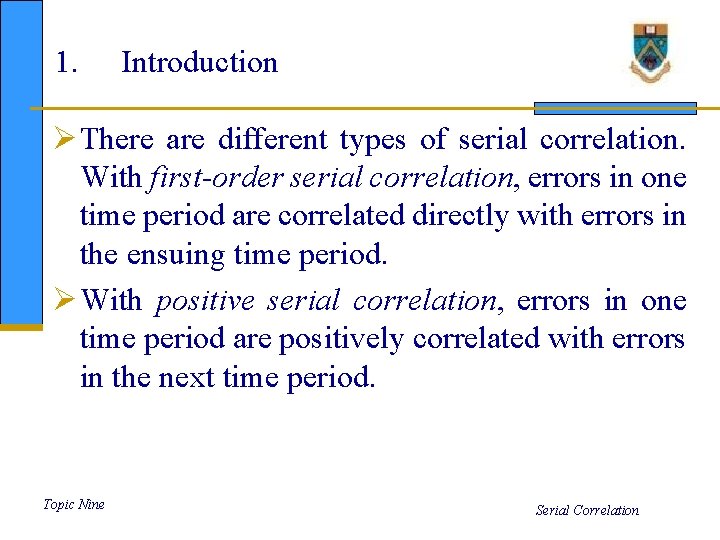 1. Introduction

➢ There are different types of serial correlation. With first-order serial correlation, errors in one time period are correlated directly with errors in the ensuing time period.

➢ With positive serial correlation, errors in one time period are positively correlated with errors in the next time period.

Topic Nine

Serial Correlation